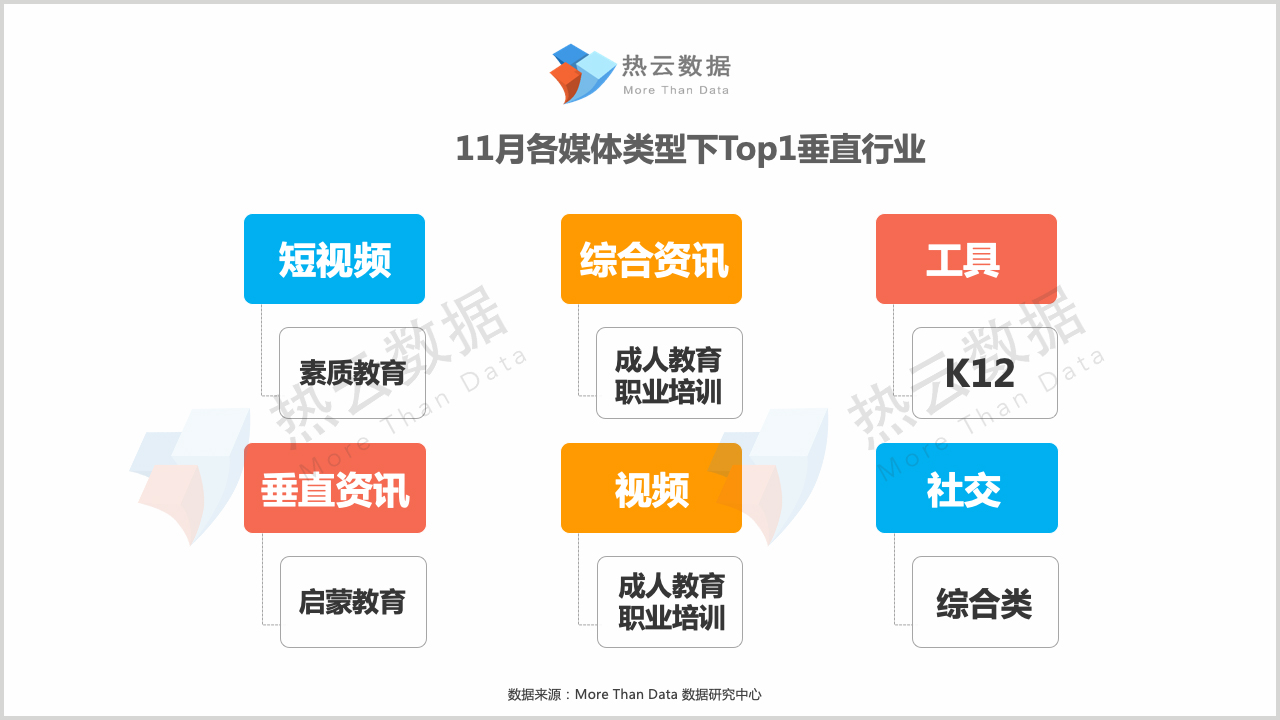 热云数据
More Than Data

11月各媒体类型下Top1垂直行业

短视频

素质教育

综合资讯

成人教育
职业培训

工具

K12

垂直资讯

启蒙教育

视频

成人教育
职业培训

社交

综合类

热云数据 More Than Data

热云数据 More Than Data

数据来源：More Than Data 数据研究中心